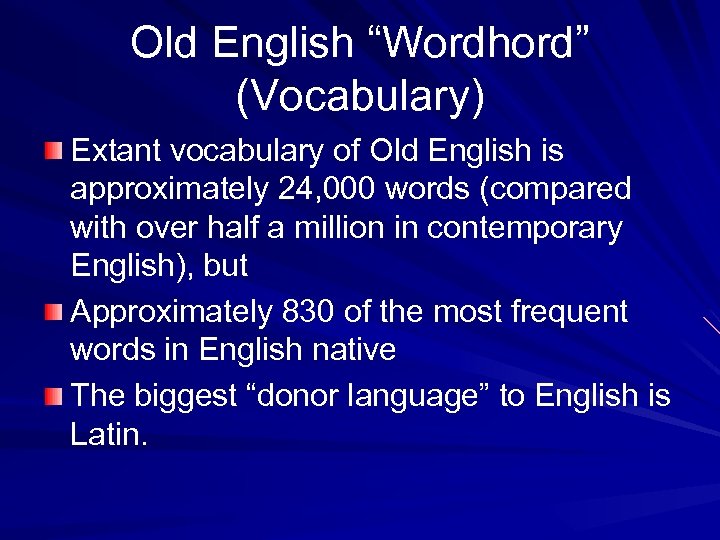 Old English “Wordhord” (Vocabulary)

Extant vocabulary of Old English is approximately 24,000 words (compared with over half a million in contemporary English), but

Approximately 830 of the most frequent words in English native

The biggest “donor language” to English is Latin.